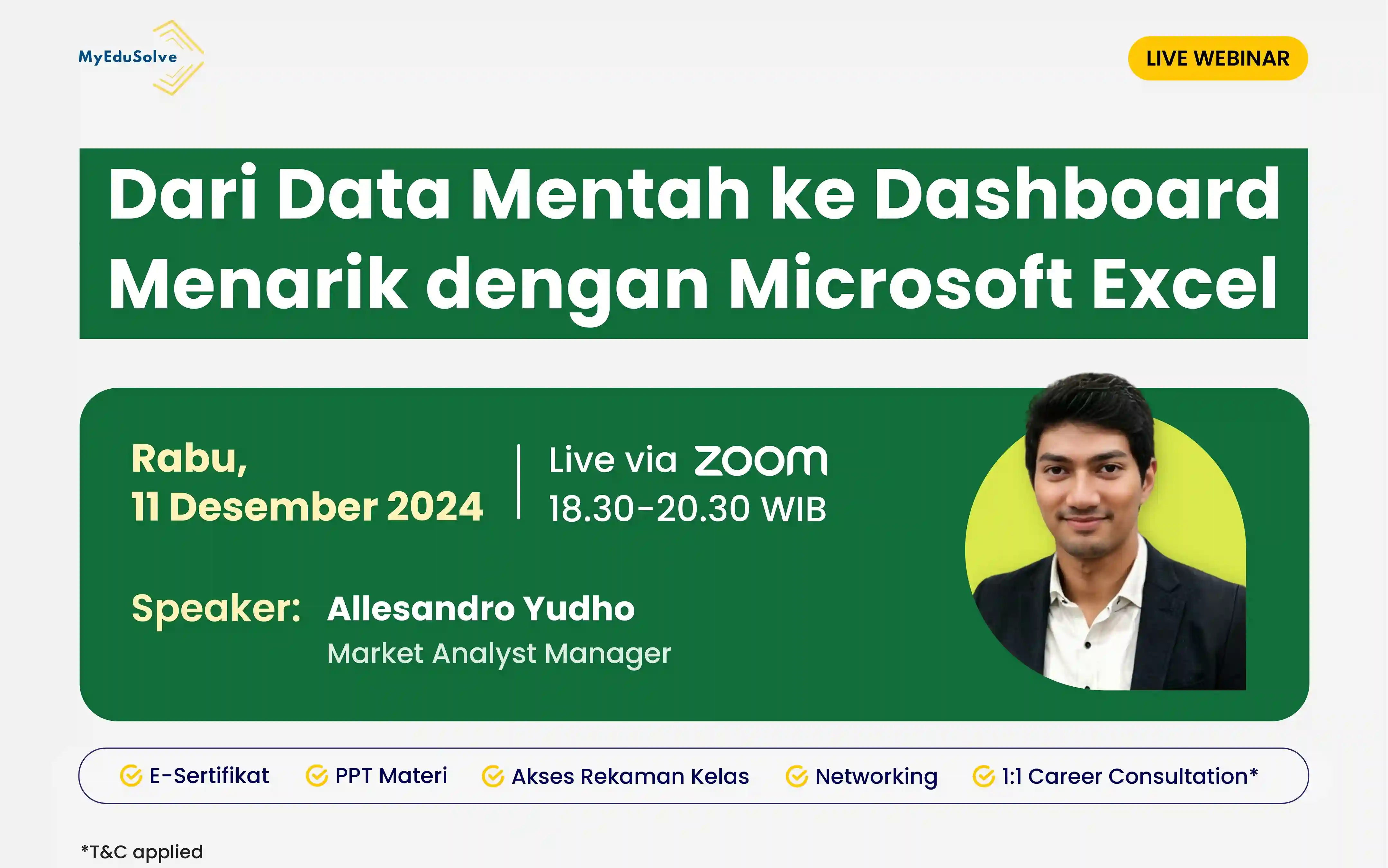 MyEduSolve

LIVE WEBINAR

Dari Data Mentah ke Dashboard Menarik dengan Microsoft Excel

Rabu,
11 Desember 2024

Live via zoom
18.30-20.30 WIB

Speaker: Allesandro Yudho
Market Analyst Manager

E-Sertifikat
PPT Materi
Akses Rekaman Kelas
Networking
1:1 Career Consultation*

*T&C applied